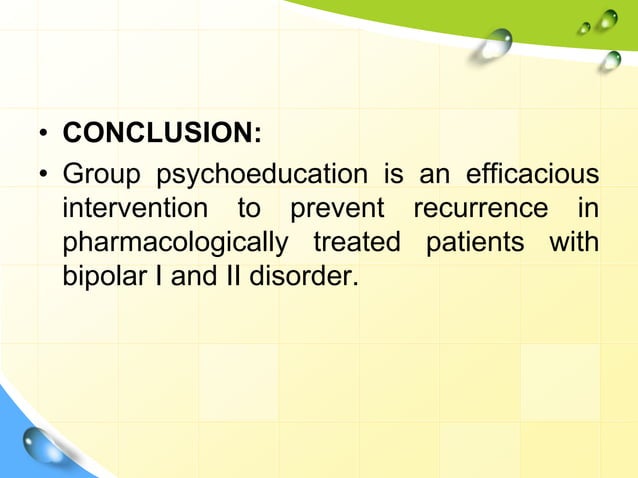 • CONCLUSION:

• Group psychoeducation is an efficacious intervention to prevent recurrence in pharmacologically treated patients with bipolar I and II disorder.